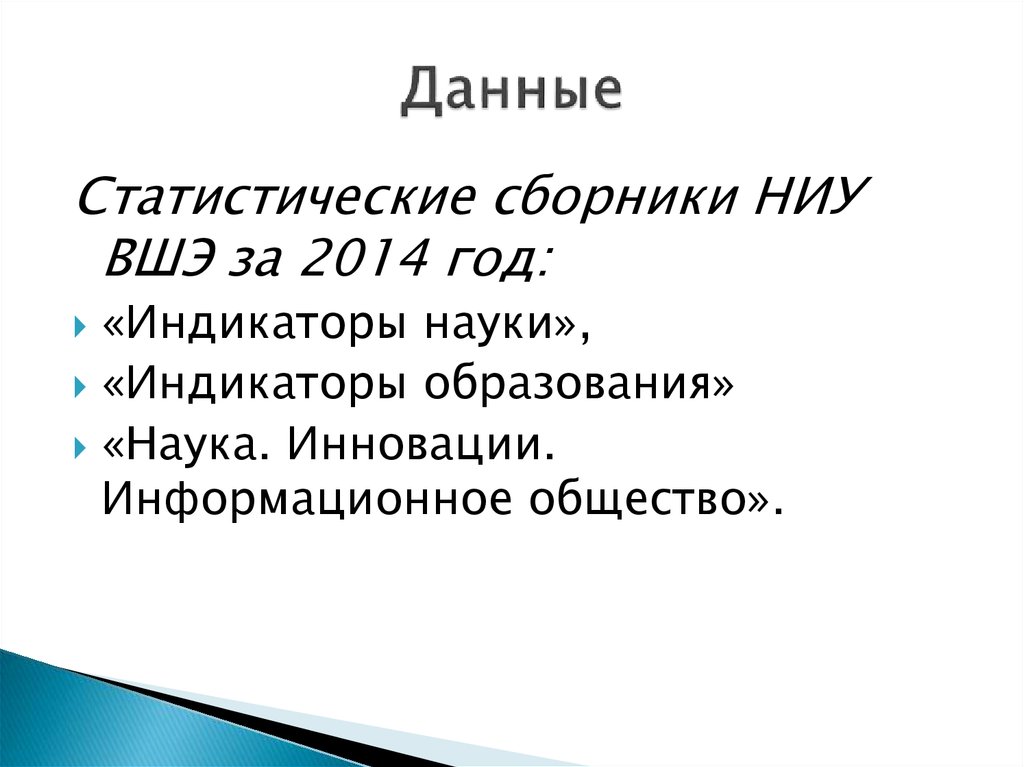 Данные

Статистические сборники НИУ ВШЭ за 2014 год:

«Индикаторы науки»,

«Индикаторы образования»

«Наука. Инновации. Информационное общество».